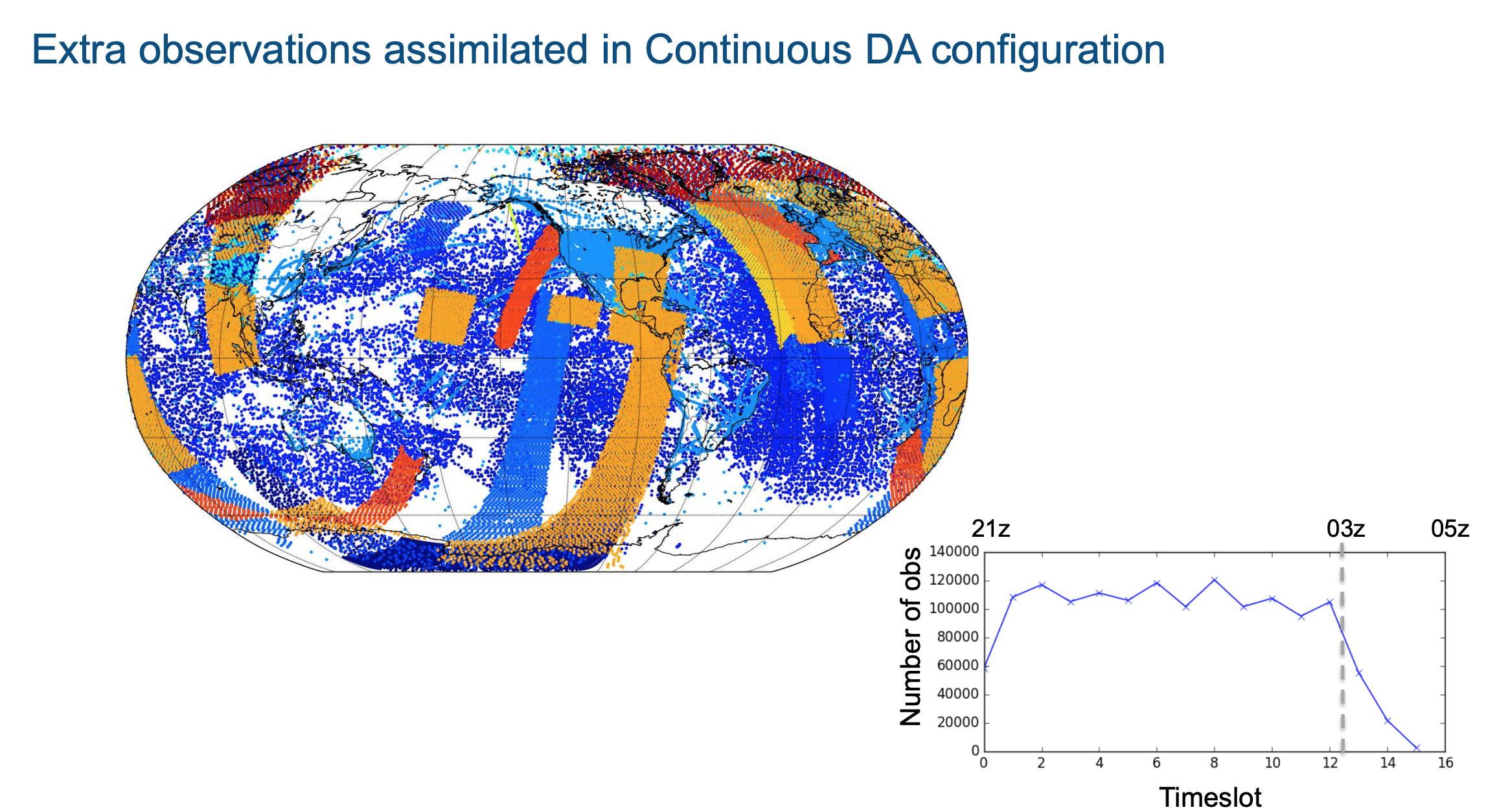 Extra observations assimilated in Continuous DA configuration

21z

03z

05z

Number of obs

140000
120000
100000
80000
60000
40000
20000
0

0 2 4 6 8 10 12 14 16

Timeslot